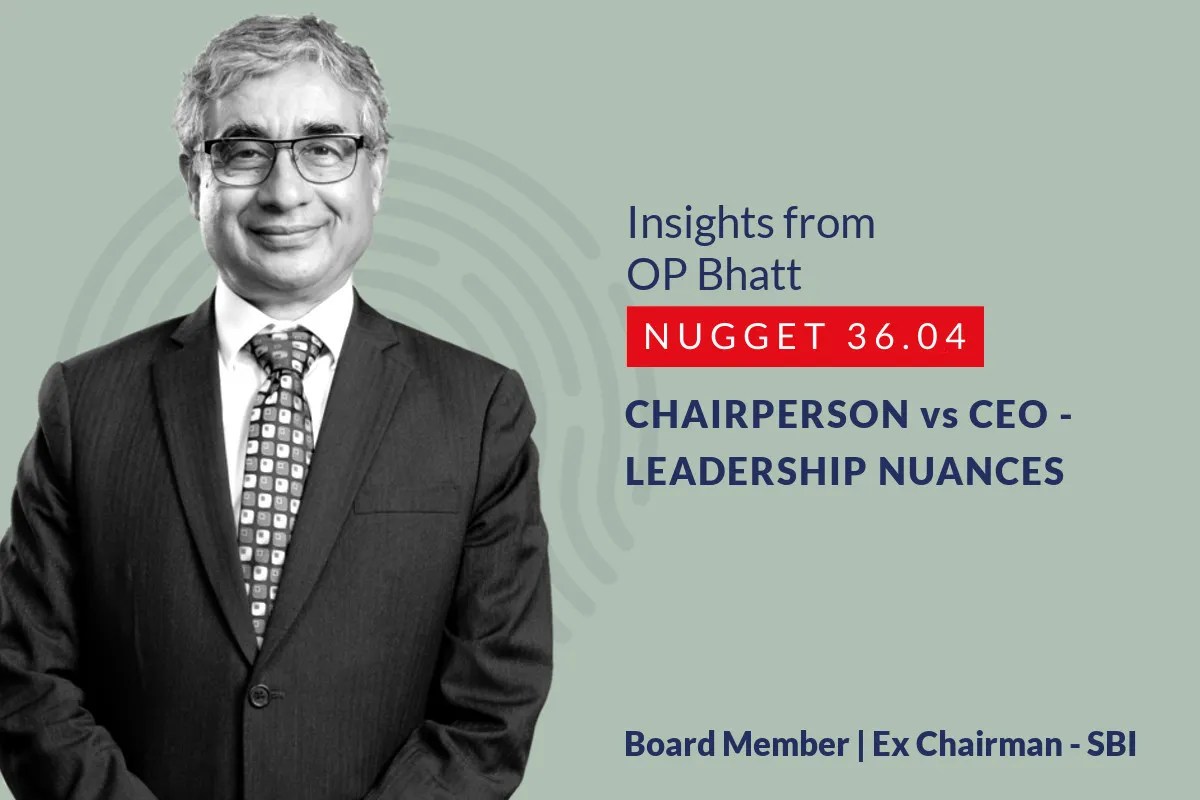 Insights from
OP Bhatt

NUGGET 36.04

CHAIRPERSON vs CEO - LEADERSHIP NUANCES

Board Member | Ex Chairman - SBI